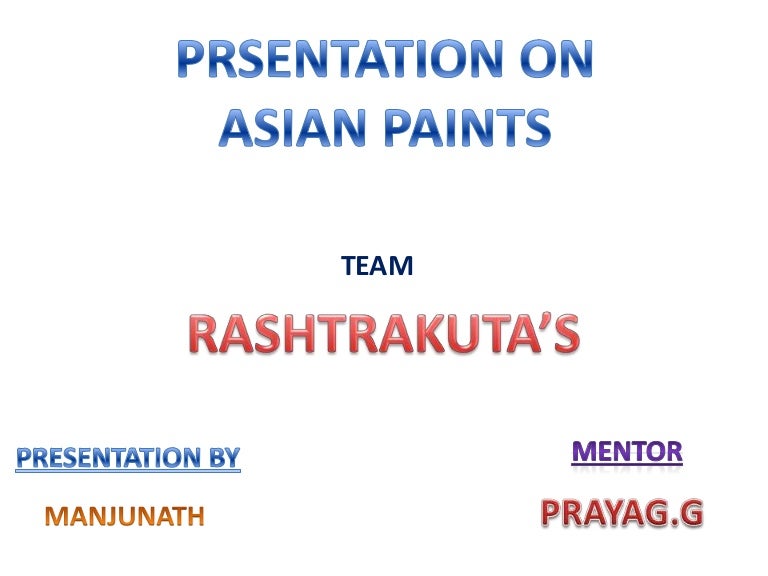 PRSENTATION ON ASIAN PAINTS

TEAM

RASHTRAKUTA'S

PRESENTATION BY

MANJUNATH

MENTOR

PRAYAG.G